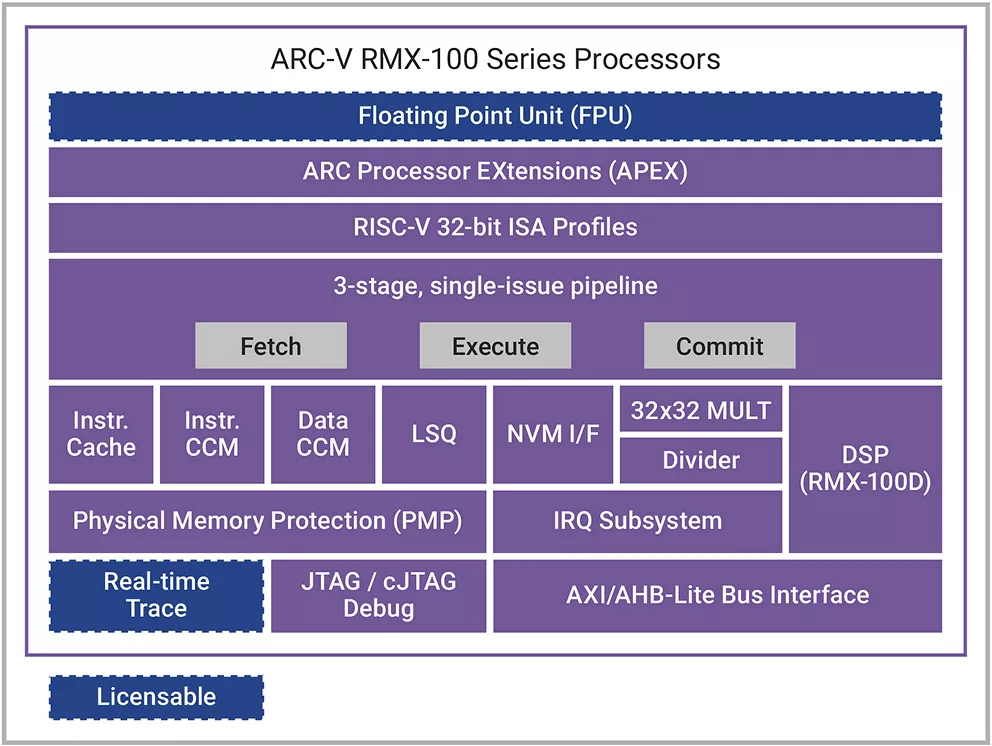 ARC-V RMX-100 Series Processors

Floating Point Unit (FPU)

ARC Processor EXtensions (APEX)

RISC-V 32-bit ISA Profiles

3-stage, single-issue pipeline

Fetch

Execute

Commit

Instr. Cache

Instr. CCM

Data CCM

LSQ

NVM I/F

32x32 MULT

Divider

DSP (RMX-100D)

Physical Memory Protection (PMP)

IRQ Subsystem

Real-time Trace

JTAG / cJTAG Debug

AXI/AHB-Lite Bus Interface

Licensable